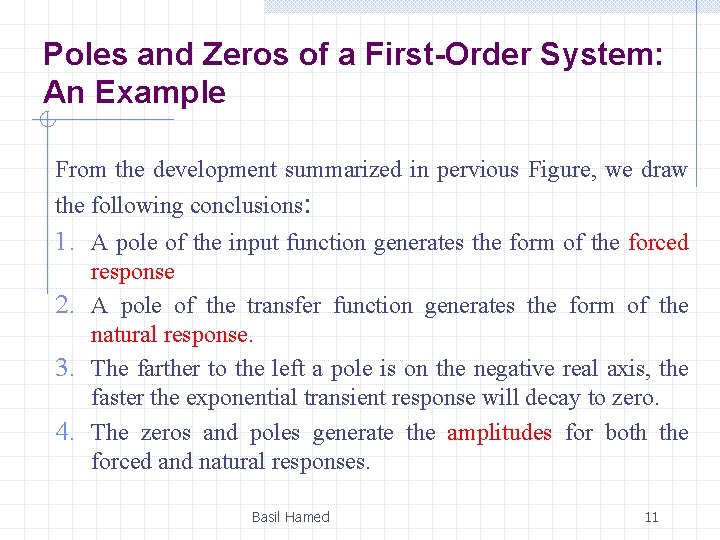 Poles and Zeros of a First-Order System: An Example

From the development summarized in pervious Figure, we draw the following conclusions:

1. A pole of the input function generates the form of the forced response

2. A pole of the transfer function generates the form of the natural response.

3. The farther to the left a pole is on the negative real axis, the faster the exponential transient response will decay to zero.

4. The zeros and poles generate the amplitudes for both the forced and natural responses.

Basil Hamed

11